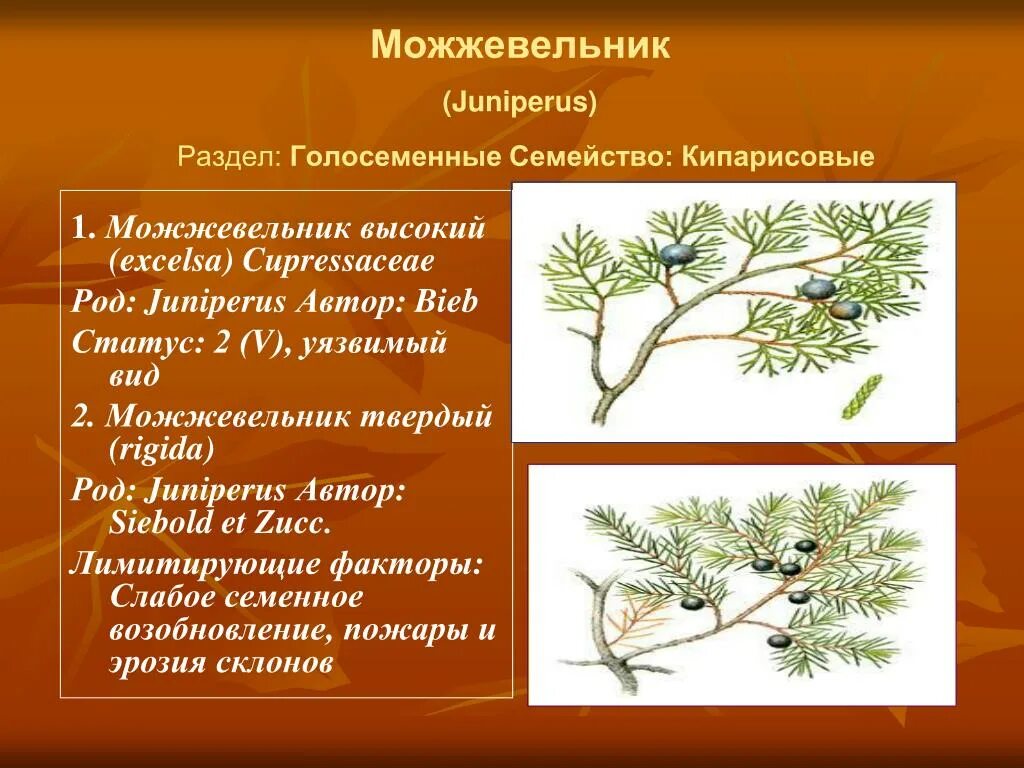 Можжевельник

(Juniperus)

Раздел: Голосеменные Семейство: Кипарисовые

1. Можжевельник высокий (excelsa) Cupressaceae

Род: Juniperus Автор: Bieb

Статус: 2 (V), уязвимый вид

2. Можжевельник твердый (rigida)

Род: Juniperus Автор: Siebold et Zucc.

Лимитирующие факторы: Слабое семенное возобновление, пожары и эрозия склонов